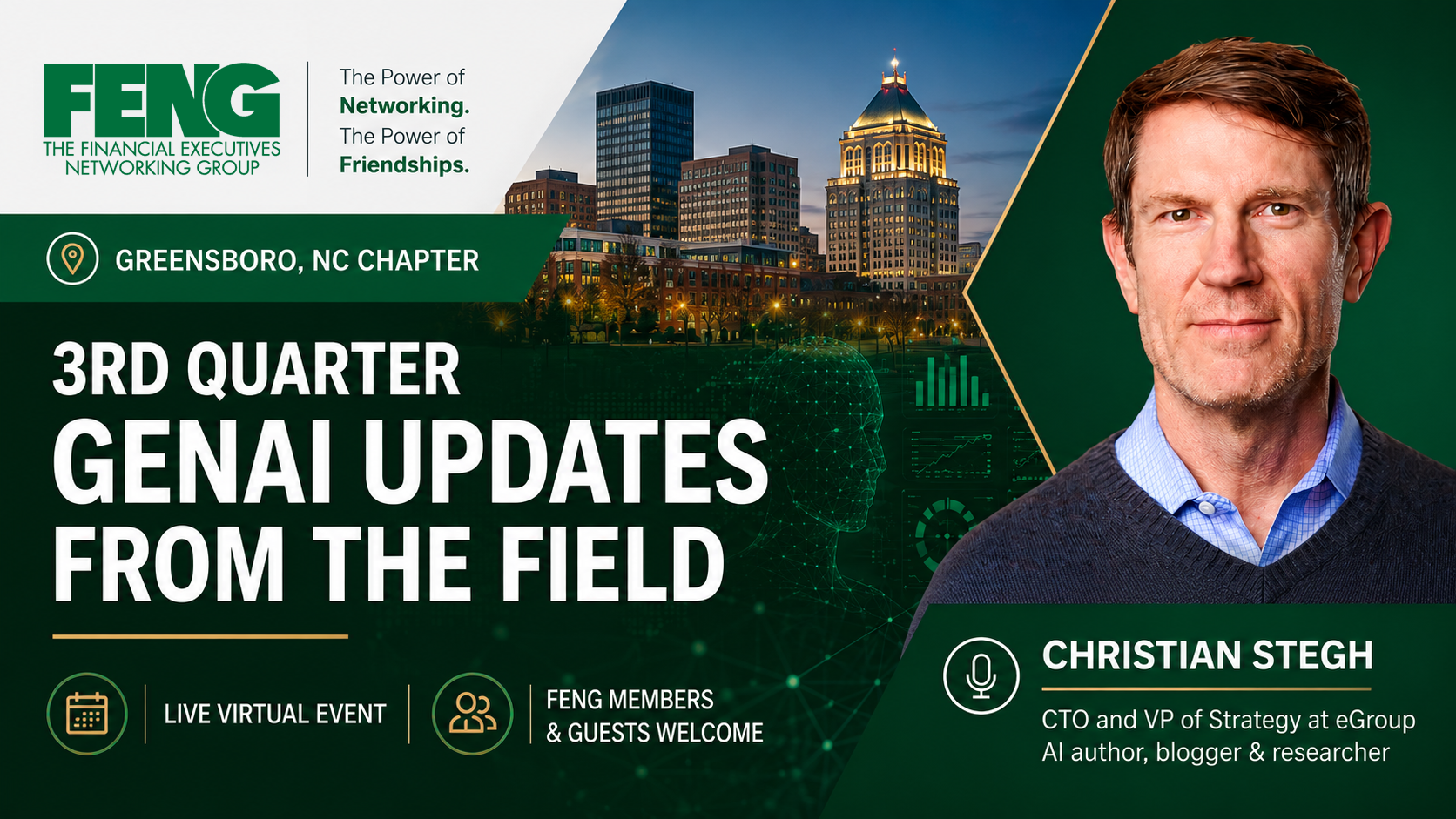 FENG
THE FINANCIAL EXECUTIVES NETWORKING GROUP

The Power of
Networking.
The Power of
Friendships.

GREENSBORO, NC CHAPTER

3RD QUARTER
GENAI UPDATES FROM THE FIELD

LIVE VIRTUAL EVENT

FENG MEMBERS & GUESTS WELCOME

CHRISTIAN STEGH
CTO and VP of Strategy at eGroup
AI author, blogger & researcher